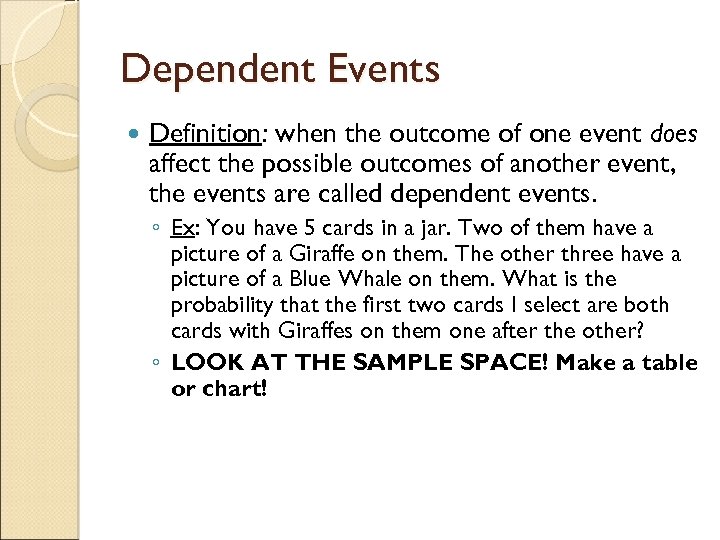 Dependent Events

Definition: when the outcome of one event does affect the possible outcomes of another event, the events are called dependent events.

Ex: You have 5 cards in a jar. Two of them have a picture of a Giraffe on them. The other three have a picture of a Blue Whale on them. What is the probability that the first two cards I select are both cards with Giraffes on them one after the other?

LOOK AT THE SAMPLE SPACE! Make a table or chart!